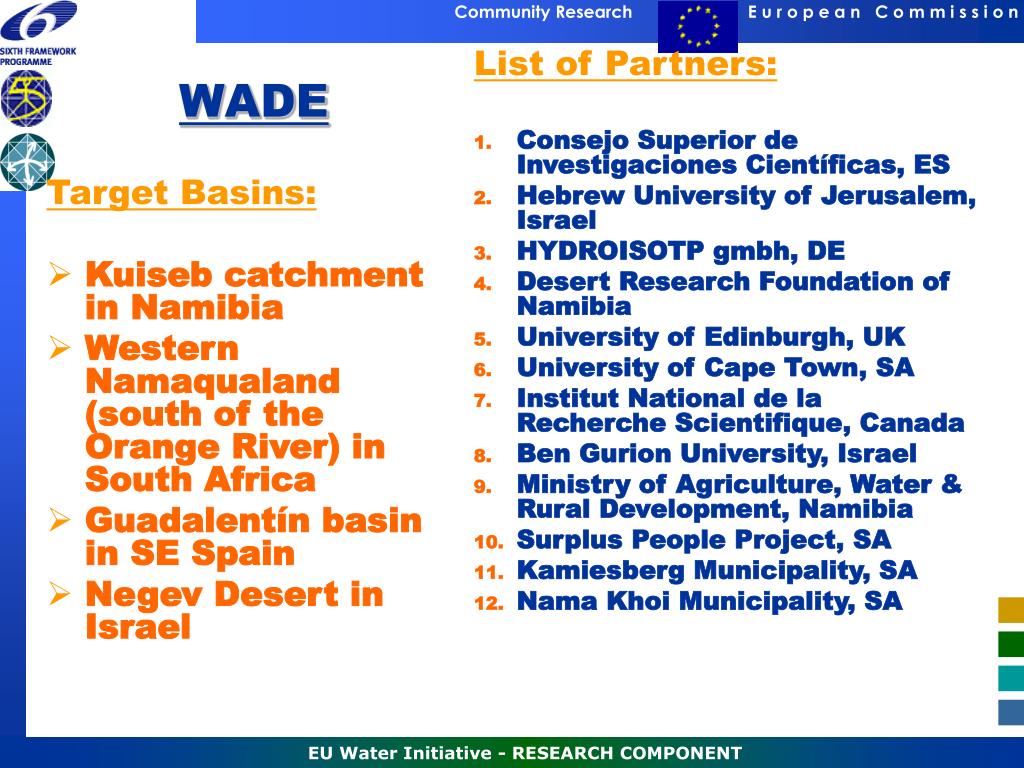 SIXTH FRAMEWORK PROGRAMME

Community Research

European Commission

WADE

Target Basins:

➢ Kuiseb catchment in Namibia
➢ Western Namaqualand (south of the Orange River) in South Africa
➢ Guadalentín basin in SE Spain
➢ Negev Desert in Israel

List of Partners:

1. Consejo Superior de Investigaciones Científicas, ES
2. Hebrew University of Jerusalem, Israel
3. HYDROISOTP gmbh, DE
4. Desert Research Foundation of Namibia
5. University of Edinburgh, UK
6. University of Cape Town, SA
7. Institut National de la Recherche Scientifique, Canada
8. Ben Gurion University, Israel
9. Ministry of Agriculture, Water & Rural Development, Namibia
10. Surplus People Project, SA
11. Kamiesberg Municipality, SA
12. Nama Khoi Municipality, SA

EU Water Initiative - RESEARCH COMPONENT